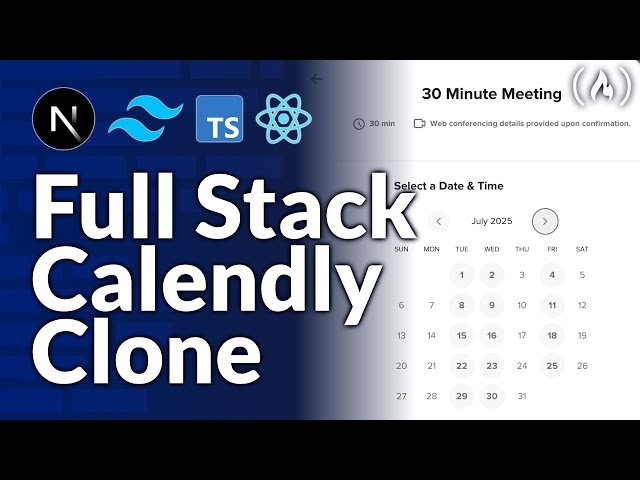 N TS

Full Stack Calendly Clone

30 Minute Meeting

30 min Web conferencing details provided upon confirmation.

Select a Date & Time

July 2025

| SUN | MON | TUE | WED | THU | FRI | SAT |
|---|---|---|---|---|---|---|
| | | 1 | 2 | 3 | 4 | 5 |
| 6 | 7 | 8 | 9 | 10 | 11 | 12 |
| 13 | 14 | 15 | 16 | 17 | 18 | 19 |
| 20 | 21 | 22 | 23 | 24 | 25 | 26 |
| 27 | 28 | 29 | 30 | 31 | | |